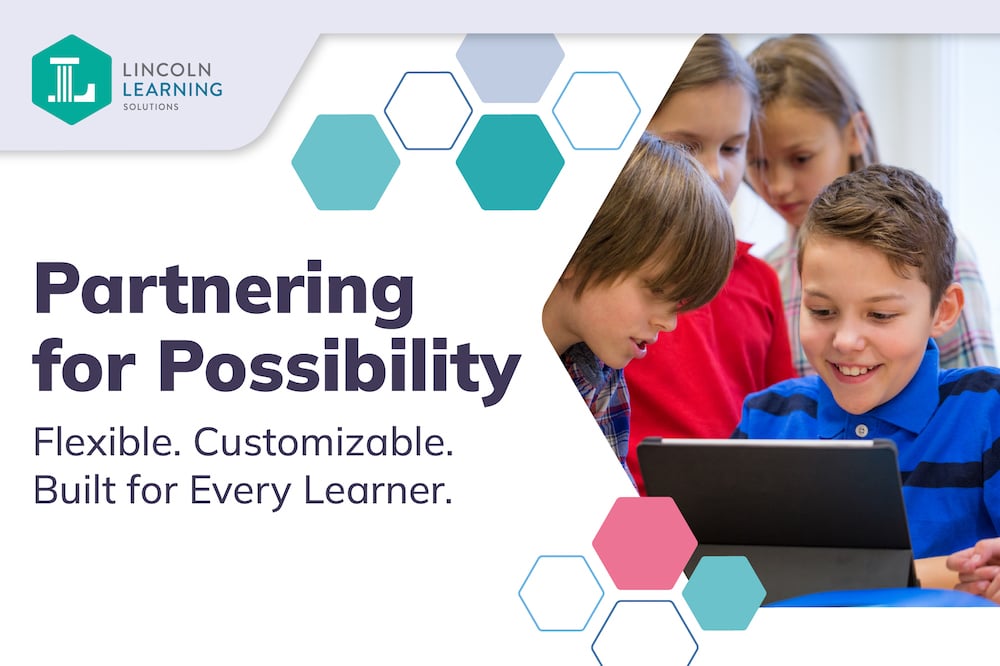 LINCOLN LEARNING SOLUTIONS

Partnering for Possibility

Flexible. Customizable. Built for Every Learner.